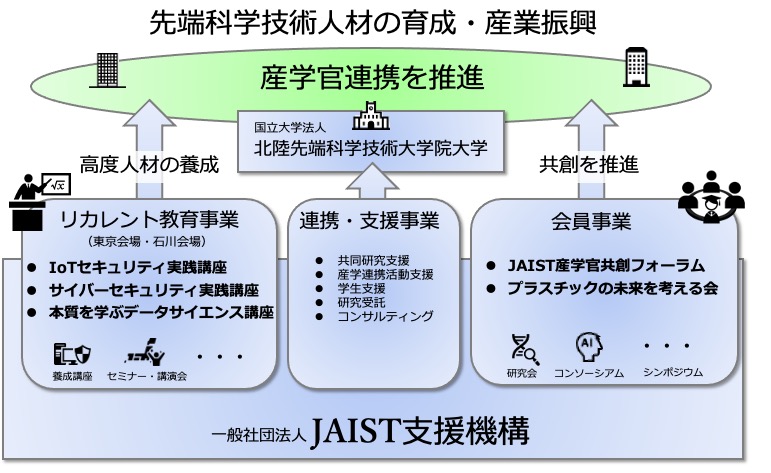 先端科学技術人材の育成・産業振興

産学官連携を推進

国立大学法人
北陸先端科学技術大学院大学

高度人材の養成

共創を推進

$\sqrt{x}$

リカレント教育事業
(東京会場・石川会場)
● IoTセキュリティ実践講座
● サイバーセキュリティ実践講座
● 本質を学ぶデータサイエンス講座

養成講座　セミナー・講演会　・・・

連携・支援事業
● 共同研究支援
● 産学連携活動支援
● 学生支援
● 研究受託
● コンサルティング

会員事業
● JAIST産学官共創フォーラム
● プラスチックの未来を考える会

AI

研究会　コンソーシアム　シンポジウム　・・・

一般社団法人 JAIST支援機構